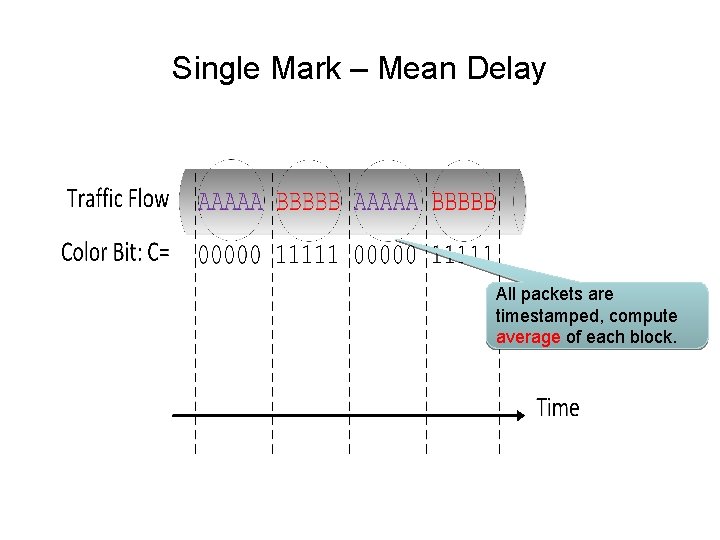 Single Mark – Mean Delay

Traffic Flow
AAAAA BBBBB AAAAA BBBBB

Color Bit: C=
00000 11111 00000 11111

All packets are timestamped, compute average of each block.

Time